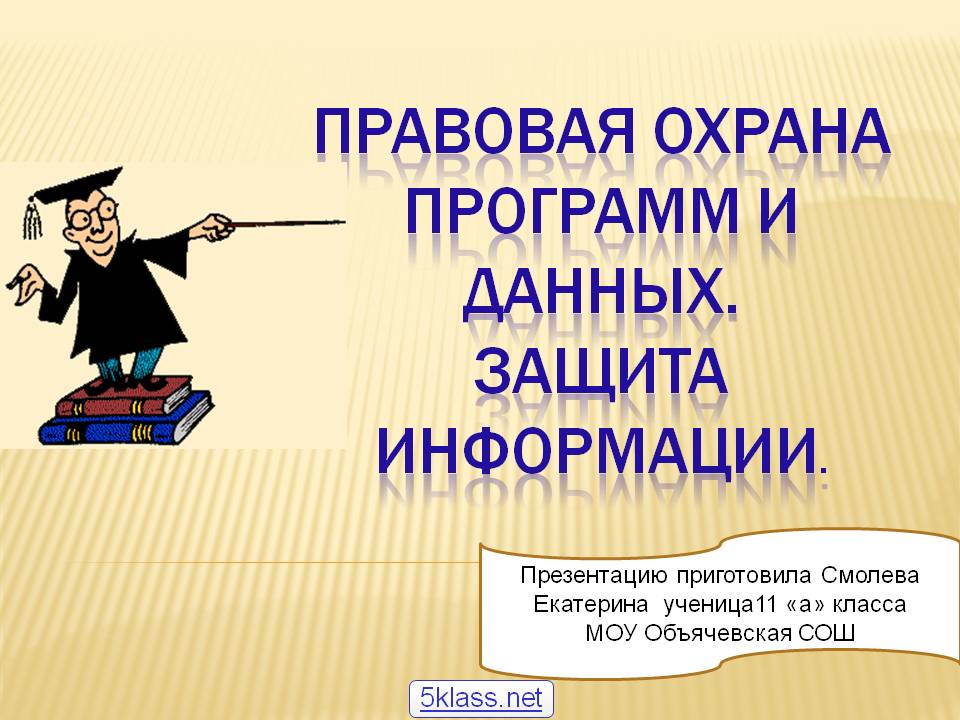 ПРАВОВАЯ ОХРАНА ПРОГРАММ И ДАННЫХ. ЗАЩИТА ИНФОРМАЦИИ.

Презентацию приготовила Смолева Екатерина ученица11 «а» класса МОУ Объячевская СОШ

5klass.net